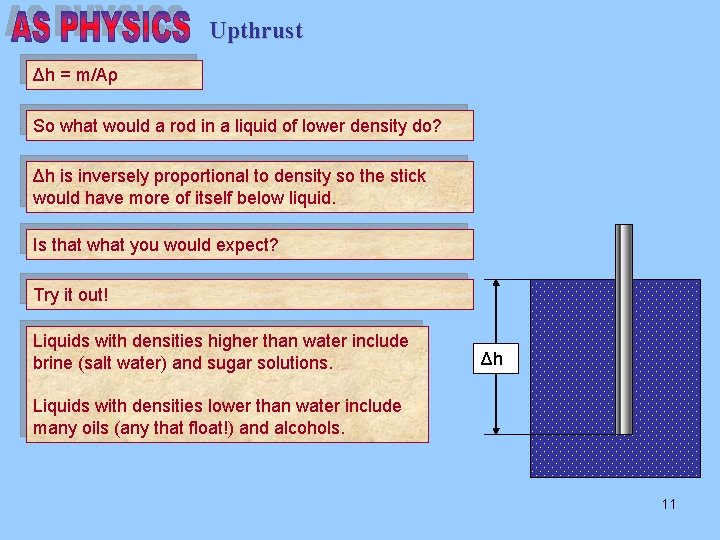 AS PHYSICS Upthrust

$\Delta h = m/A\rho$

So what would a rod in a liquid of lower density do?

Δh is inversely proportional to density so the stick would have more of itself below liquid.

Is that what you would expect?

Try it out!

Liquids with densities higher than water include brine (salt water) and sugar solutions.

Liquids with densities lower than water include many oils (any that float!) and alcohols.

Δh

11